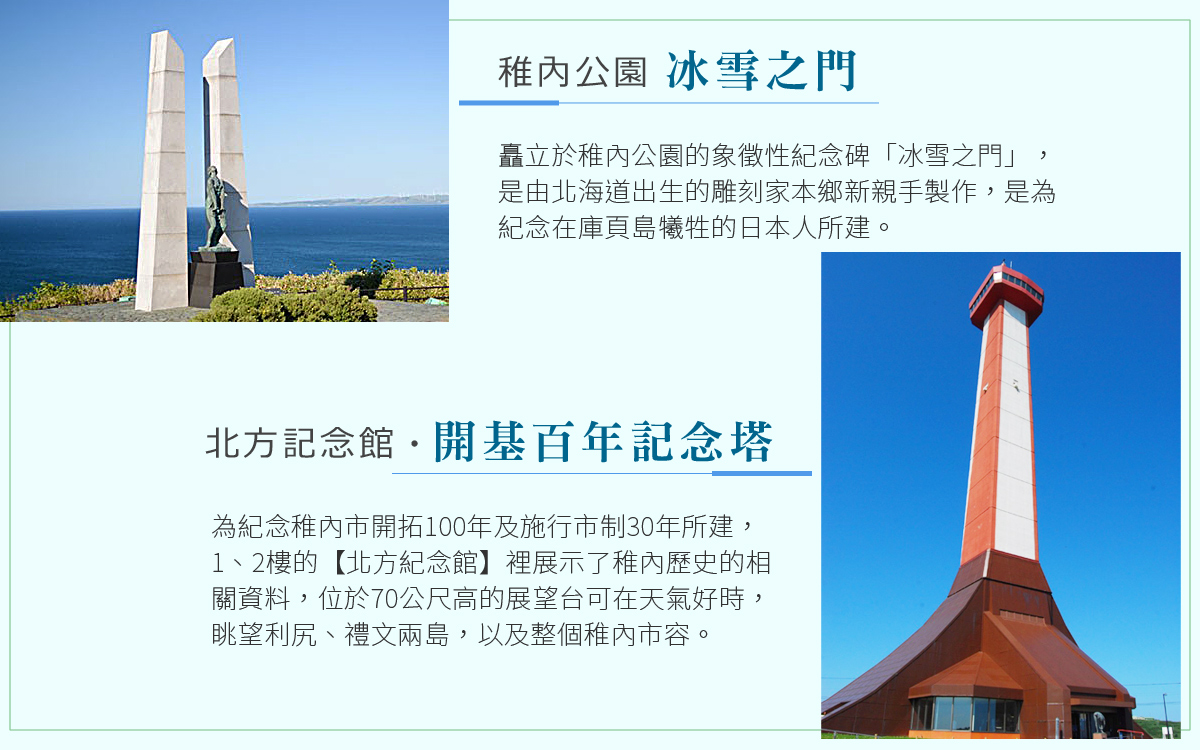 稚內公園 冰雪之門

矗立於稚內公園的象徵性紀念碑「冰雪之門」，是由北海道出生的雕刻家本鄉新親手製作，是為紀念在庫頁島犧牲的日本人所建。

北方記念館 · 開基百年記念塔

為紀念稚內市開拓100年及施行市制30年所建，1、2樓的【北方紀念館】裡展示了稚內歷史的相關資料，位於70公尺高的展望台可在天氣好時，眺望利尻、禮文兩島，以及整個稚內市容。